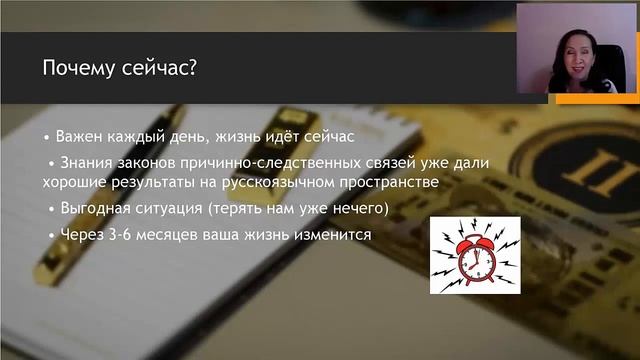 Почему сейчас?

• Важен каждый день, жизнь идёт сейчас

• Знания законов причинно-следственных связей уже дали хорошие результаты на русскоязычном пространстве

• Выгодная ситуация (терять нам уже нечего)

• Через 3-6 месяцев ваша жизнь изменится